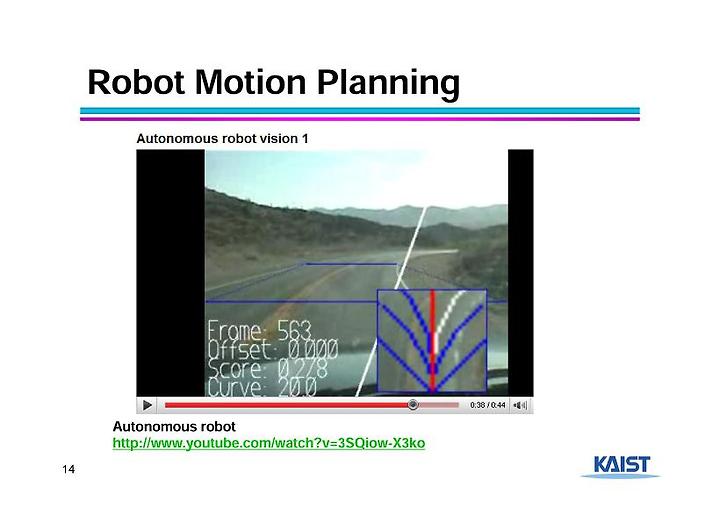 Robot Motion Planning

Autonomous robot vision 1

Frame: 563
Offset: 0.000
Score: 0.278
Curve: 20.0

0:38 / 0:44

Autonomous robot
http://www.youtube.com/watch?v=3SQiow-X3ko

14

KAIST